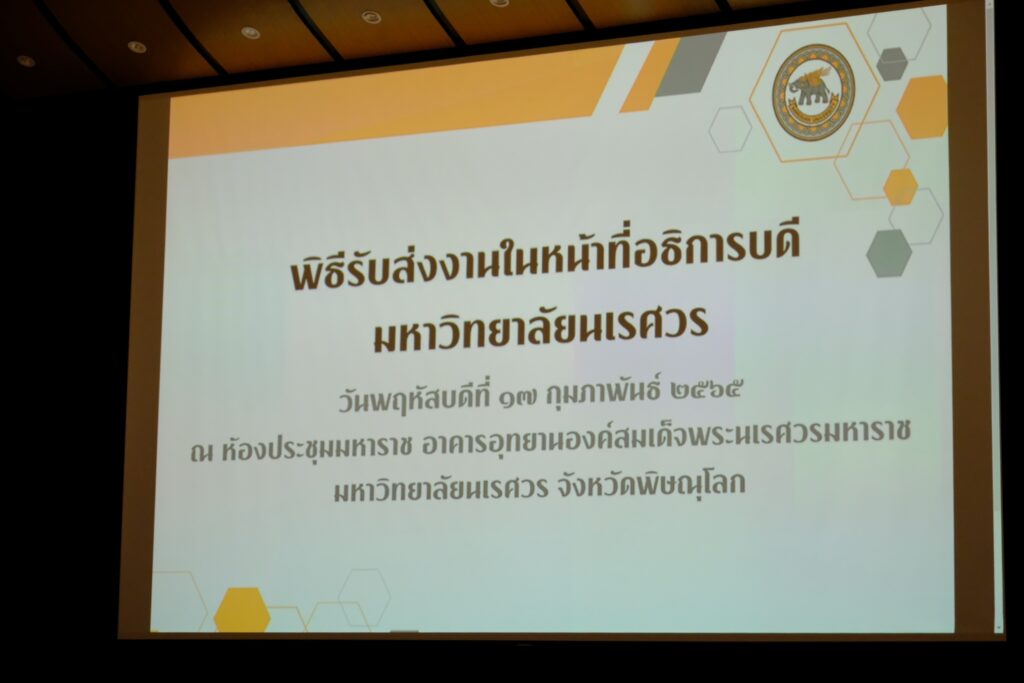 พิธีรับส่งงานในหน้าที่อธิการบดี
มหาวิทยาลัยนเรศวร

วันพฤหัสบดีที่ ๑๗ กุมภาพันธ์ ๒๕๖๕
ณ ห้องประชุมมหาราช อาคารอุทยานองค์สมเด็จพระนเรศวรมหาราช
มหาวิทยาลัยนเรศวร จังหวัดพิษณุโลก